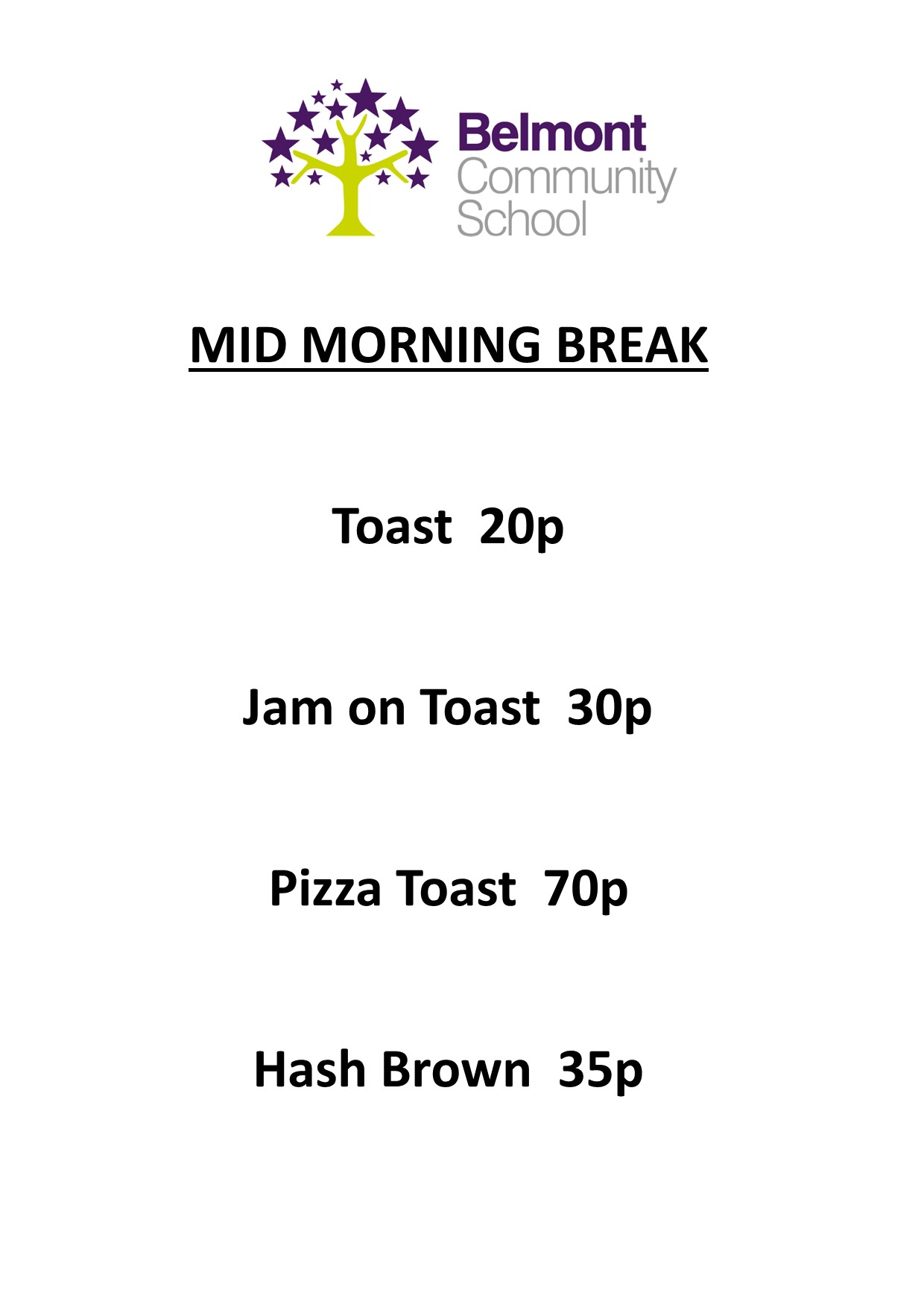 Belmont
Community
School

MID MORNING BREAK

Toast 20p

Jam on Toast 30p

Pizza Toast 70p

Hash Brown 35p